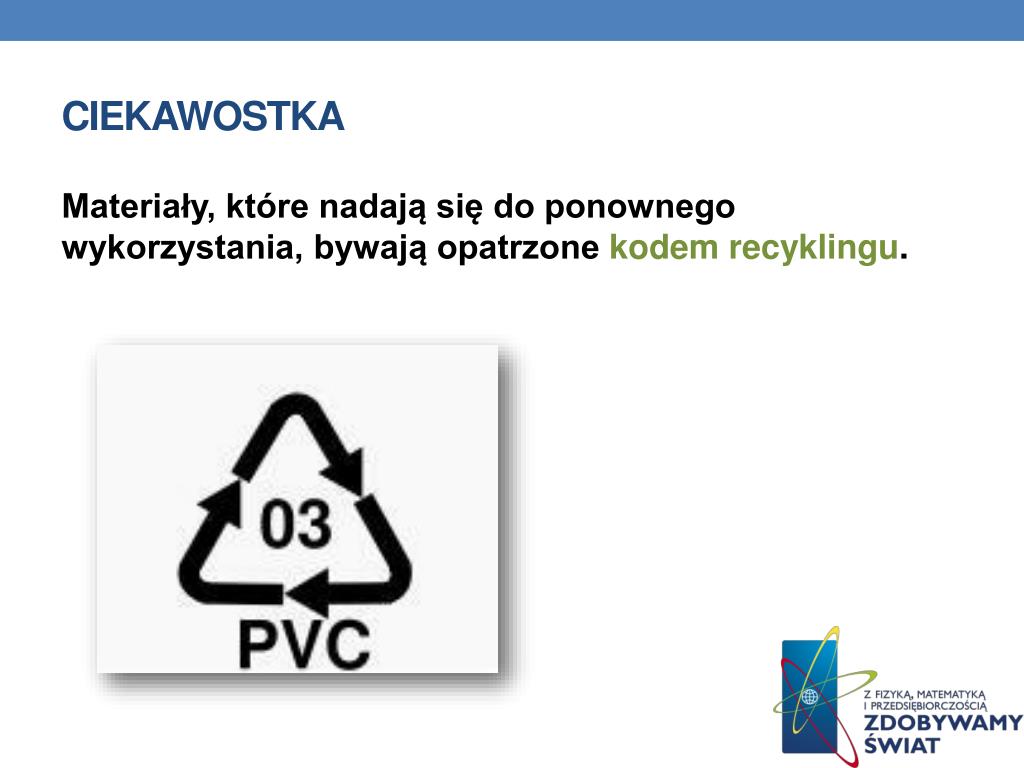 CIEKAWOSTKA

Materiały, które nadają się do ponownego wykorzystania, bywają opatrzone kodem recyklingu.

03

PVC

Z FIZYKĄ, MATEMATYKĄ I PRZEDSIĘBIORCZOŚCIĄ ZDOBYWAMY ŚWIAT